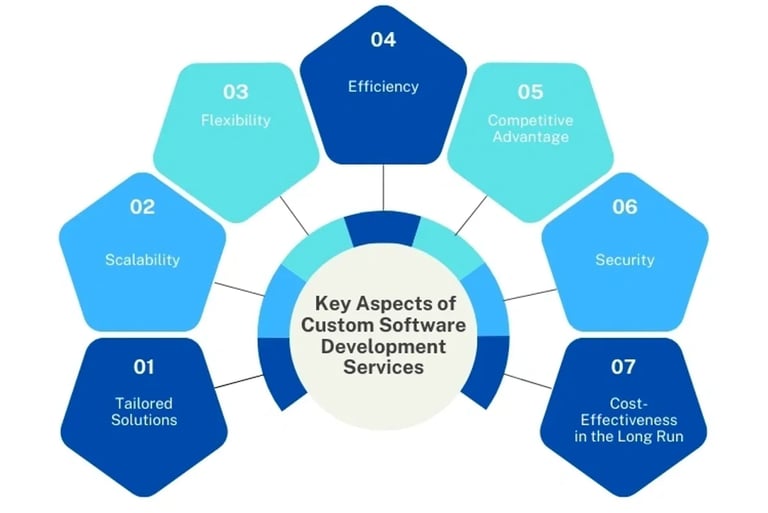 Key Aspects of Custom Software Development Services

01
Tailored Solutions

02
Scalability

03
Flexibility

04
Efficiency

05
Competitive Advantage

06
Security

07
Cost-Effectiveness in the Long Run